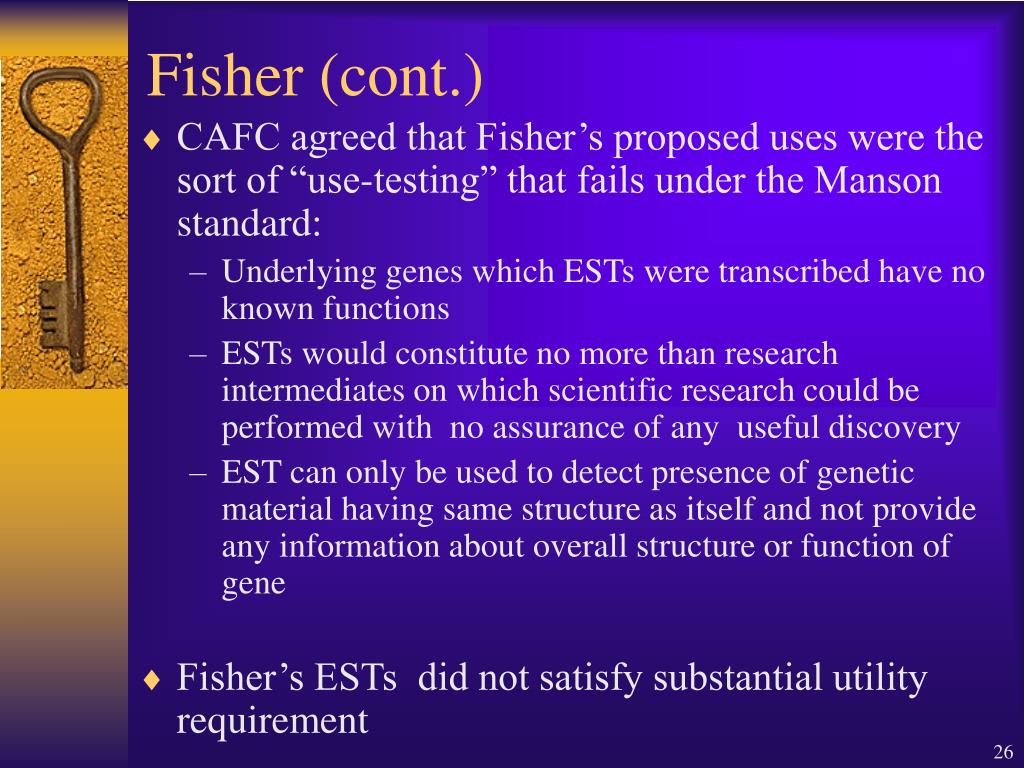 Fisher (cont.)

♦ CAFC agreed that Fisher’s proposed uses were the sort of “use-testing” that fails under the Manson standard:

– Underlying genes which ESTs were transcribed have no known functions

– ESTs would constitute no more than research intermediates on which scientific research could be performed with no assurance of any useful discovery

– EST can only be used to detect presence of genetic material having same structure as itself and not provide any information about overall structure or function of gene

♦ Fisher’s ESTs did not satisfy substantial utility requirement

26